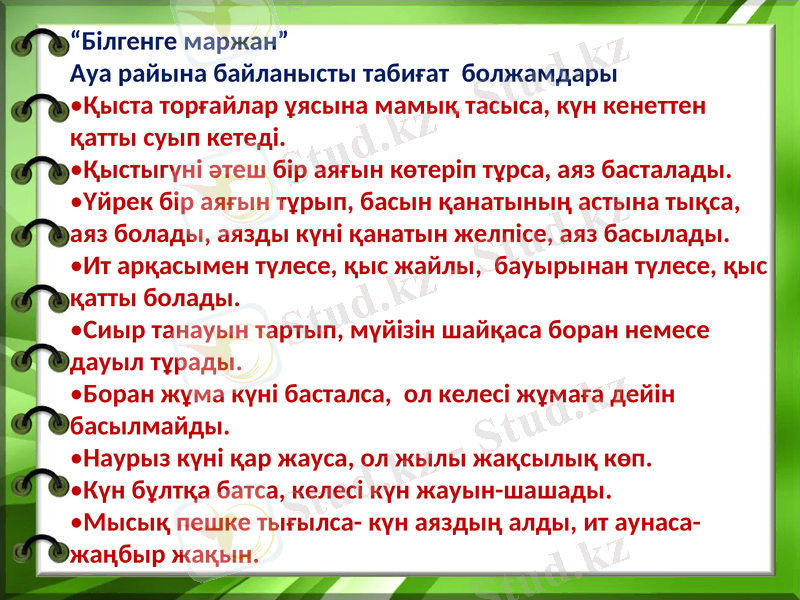 “Білгенге маржан”
Ауа райына байланысты табиғат болжамдары
•Қыста торғайлар ұясына мамық тасыса, күн кенеттен қатты суып кетеді.
•Қыстыгүні әтеш бір аяғын көтеріп тұрса, аяз басталады.
•Үйрек бір аяғын тұрып, басын қанатының астына тықса, аяз болады, аязды күні қанатын желпісе, аяз басылады.
•Ит арқасымен түлесе, қыс жайлы, бауырынан түлесе, қыс қатты болады.
•Сиыр танауын тартып, мүйізін шайқаса боран немесе дауыл тұрады.
•Боран жұма күні басталса, ол келесі жұмаға дейін басылмайды.
•Наурыз күні қар жауса, ол жылы жақсылық көп.
•Күн бұлтқа батса, келесі күн жауын-шашады.
•Мысық пешке тығылса- күн аяздың алды, ит аунаса- жаңбыр жақын.

Stud.kz